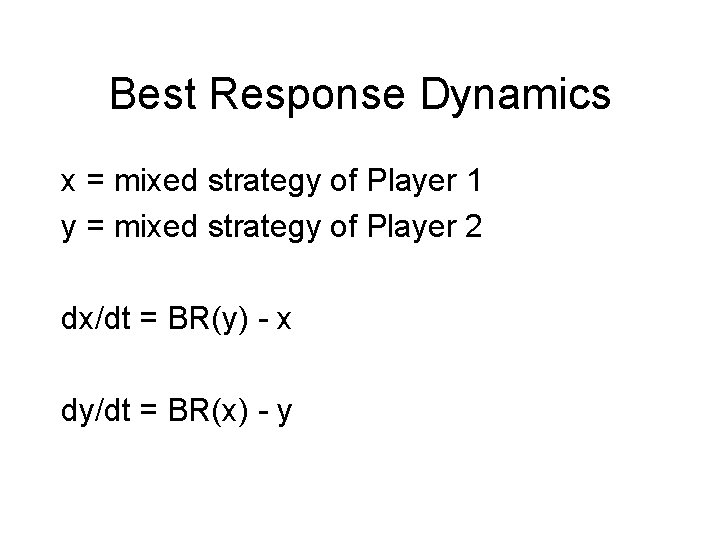 Best Response Dynamics

x = mixed strategy of Player 1
y = mixed strategy of Player 2

$dx/dt = BR(y) - x$

$dy/dt = BR(x) - y$